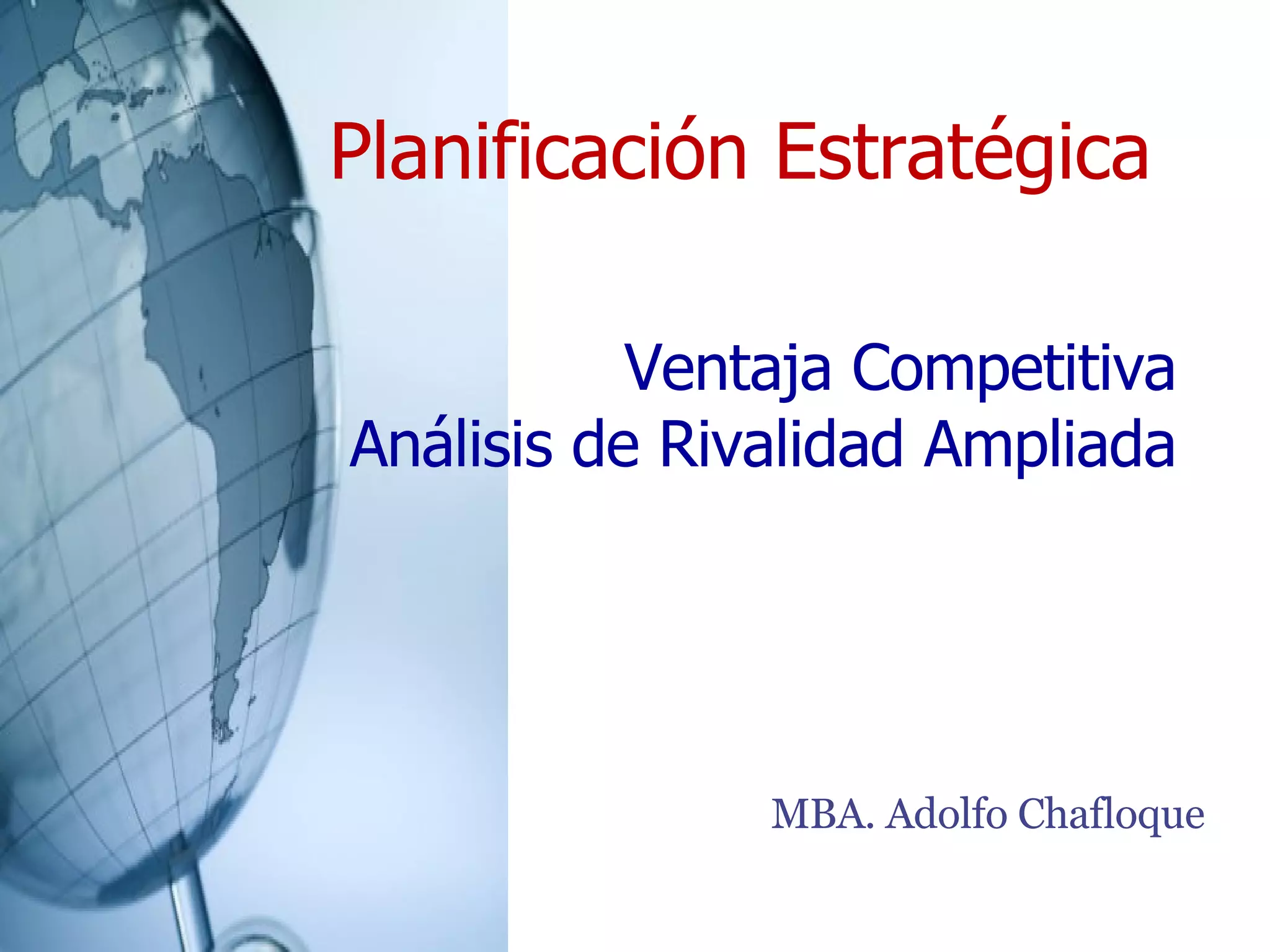 Planificación Estratégica

Ventaja Competitiva
Análisis de Rivalidad Ampliada

MBA. Adolfo Chafloque